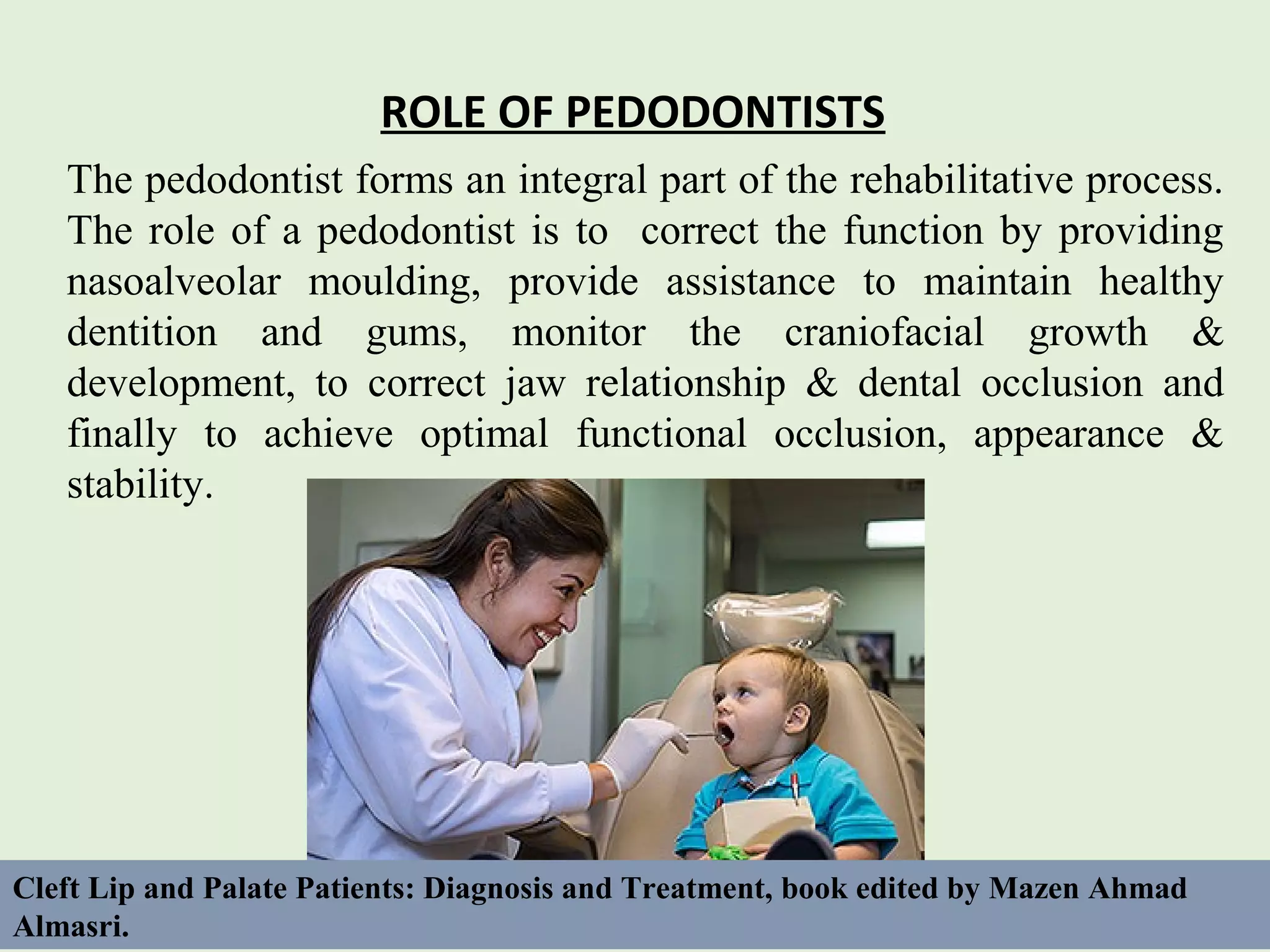 ROLE OF PEDODONTISTS

The pedodontist forms an integral part of the rehabilitative process. The role of a pedodontist is to correct the function by providing nasoalveolar moulding, provide assistance to maintain healthy dentition and gums, monitor the craniofacial growth & development, to correct jaw relationship & dental occlusion and finally to achieve optimal functional occlusion, appearance & stability.

Cleft Lip and Palate Patients: Diagnosis and Treatment, book edited by Mazen Ahmad Almasri.